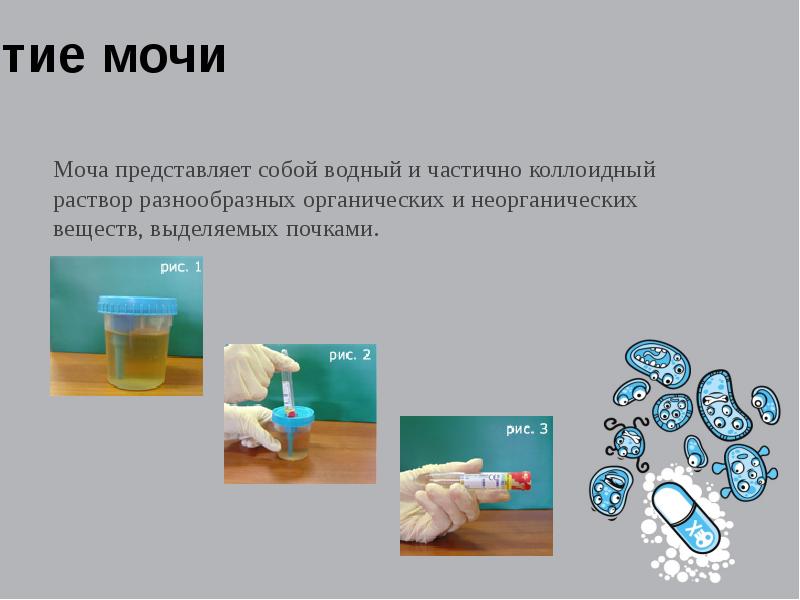 тие мочи

Моча представляет собой водный и частично коллоидный раствор разнообразных органических и неорганических веществ, выделяемых почками.

рис. 1

рис. 2

рис. 3